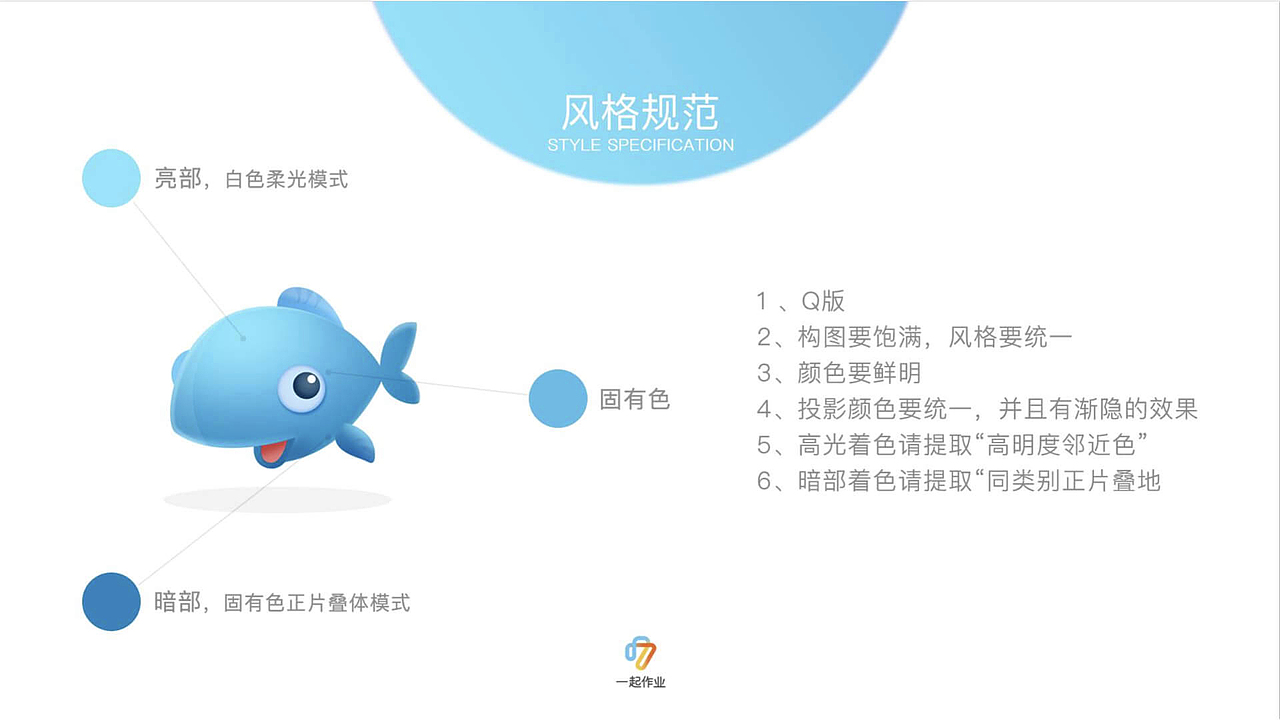 风格规范
STYLE SPECIFICATION

亮部，白色柔光模式

固有色

暗部，固有色正片叠体模式

1 、Q版
2、构图要饱满，风格要统一
3、颜色要鲜明
4、投影颜色要统一，并且有渐隐的效果
5、高光着色请提取“高明度邻近色”
6、暗部着色请提取“同类别正片叠地

一起作业